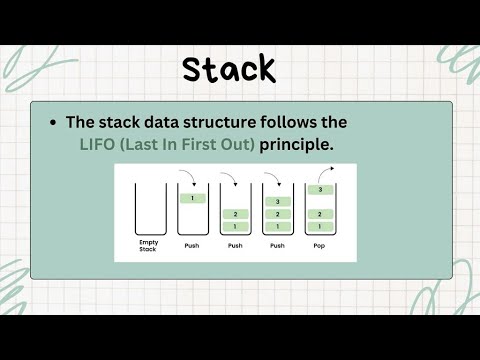 Stack

• The stack data structure follows the LIFO (Last In First Out) principle.

1
2
1
3
2
1
3
2
1

Empty Stack
Push
Push
Push
Pop